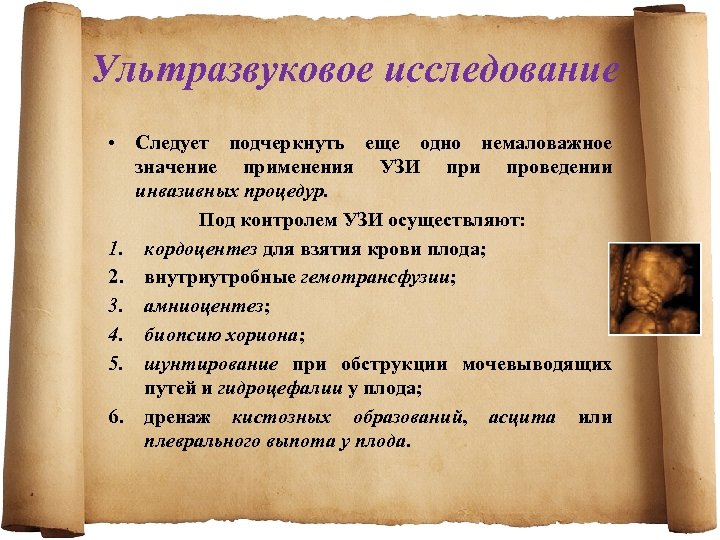 Ультразвуковое исследование

• Следует подчеркнуть еще одно немаловажное значение применения УЗИ при проведении инвазивных процедур.

Под контролем УЗИ осуществляют:

1. кордоцентез для взятия крови плода;
2. внутриутробные гемотрансфузии;
3. амниоцентез;
4. биопсию хориона;
5. шунтирование при обструкции мочевыводящих путей и гидроцефалии у плода;
6. дренаж кистозных образований, асцита или плеврального выпота у плода.